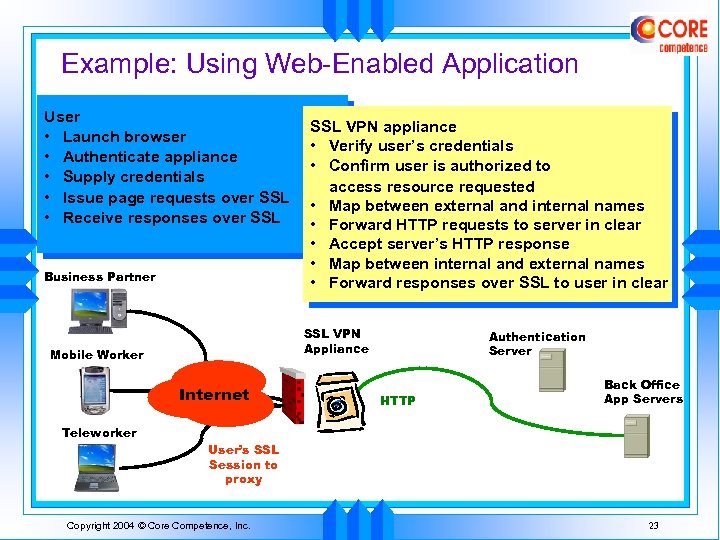 CORE competence

Example: Using Web-Enabled Application

User
• Launch browser
• Authenticate appliance
• Supply credentials
• Issue page requests over SSL
• Receive responses over SSL

SSL VPN appliance
• Verify user's credentials
• Confirm user is authorized to access resource requested
• Map between external and internal names
• Forward HTTP requests to server in clear
• Accept server's HTTP response
• Map between internal and external names
• Forward responses over SSL to user in clear

Business Partner

Mobile Worker

Teleworker

Internet

User's SSL Session to proxy

SSL VPN Appliance

HTTP

Authentication Server

Back Office App Servers

Copyright 2004 © Core Competence, Inc.

23